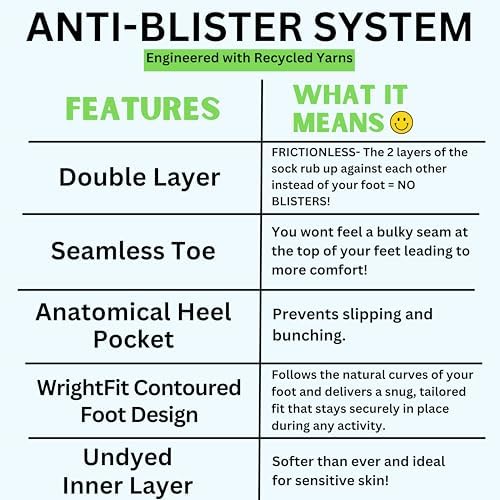 ANTI-BLISTER SYSTEM

Engineered with Recycled Yarns

| FEATURES | WHAT IT MEANS |
|---|---|
| Double Layer | FRICTIONLESS- The 2 layers of the sock rub up against each other instead of your foot = NO BLISTERS! |
| Seamless Toe | You wont feel a bulky seam at the top of your feet leading to more comfort! |
| Anatomical Heel Pocket | Prevents slipping and bunching. |
| WrightFit Contoured Foot Design | Follows the natural curves of your foot and delivers a snug, tailored fit that stays securely in place during any activity. |
| Undyed Inner Layer | Softer than ever and ideal for sensitive skin! |